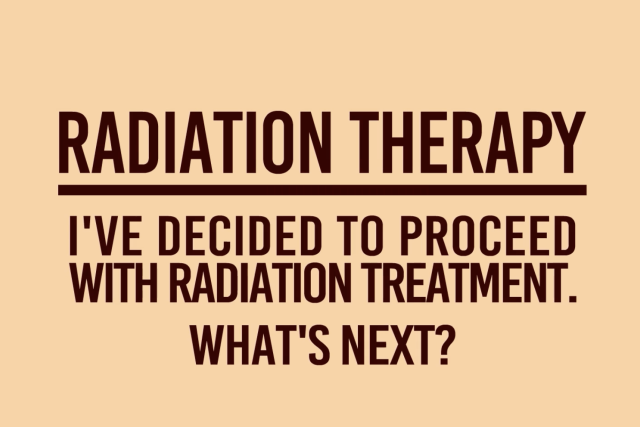 RADIATION THERAPY

I'VE DECIDED TO PROCEED WITH RADIATION TREATMENT.

WHAT'S NEXT?